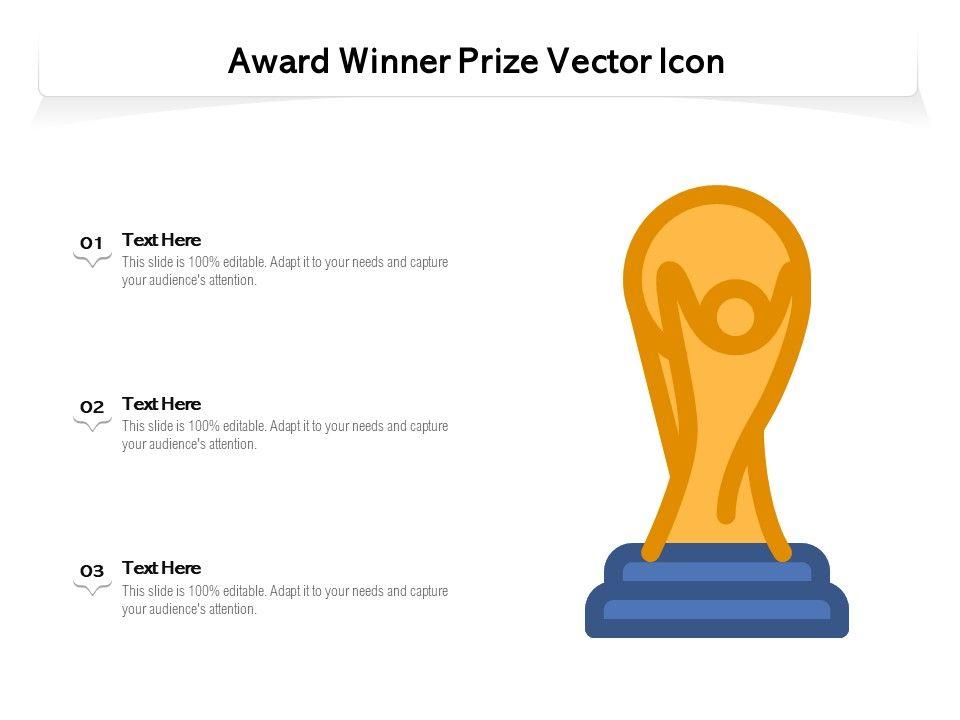 Award Winner Prize Vector Icon

01
Text Here
This slide is 100% editable. Adapt it to your needs and capture your audience's attention.

02
Text Here
This slide is 100% editable. Adapt it to your needs and capture your audience's attention.

03
Text Here
This slide is 100% editable. Adapt it to your needs and capture your audience's attention.